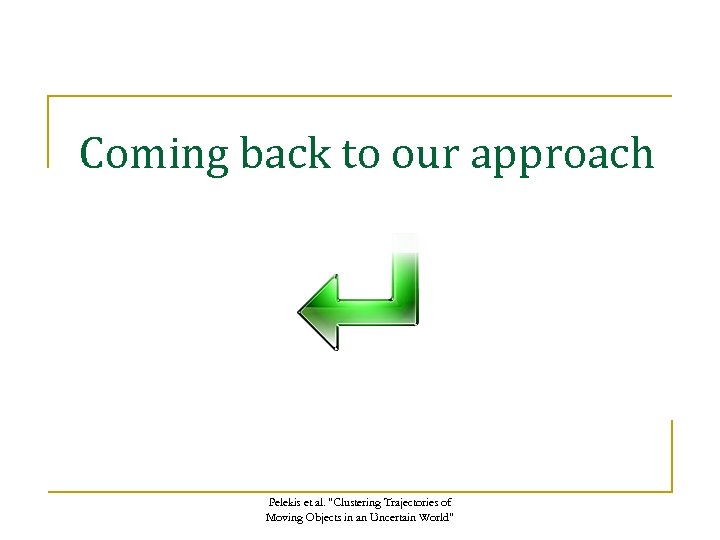 Coming back to our approach

Pelekis et al. "Clustering Trajectories of Moving Objects in an Uncertain World"